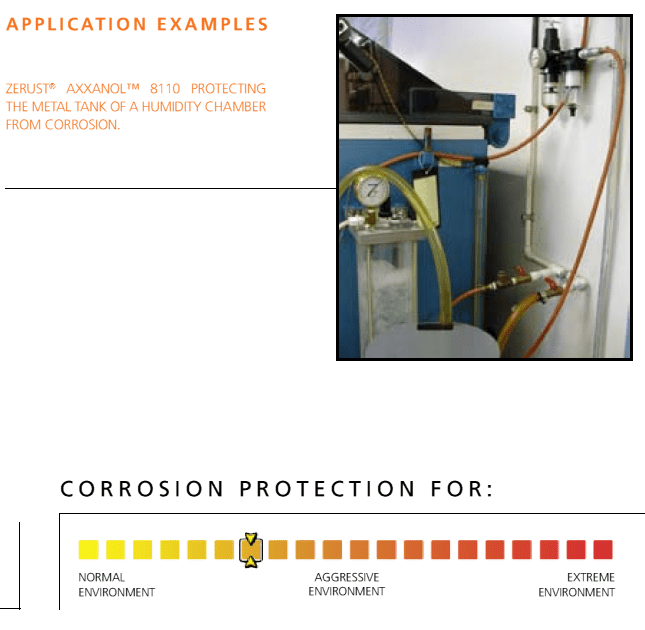 APPLICATION EXAMPLES

ZERUST® AXXANOL™ 8110 PROTECTING THE METAL TANK OF A HUMIDITY CHAMBER FROM CORROSION.

CORROSION PROTECTION FOR:

NORMAL ENVIRONMENT

AGGRESSIVE ENVIRONMENT

EXTREME ENVIRONMENT